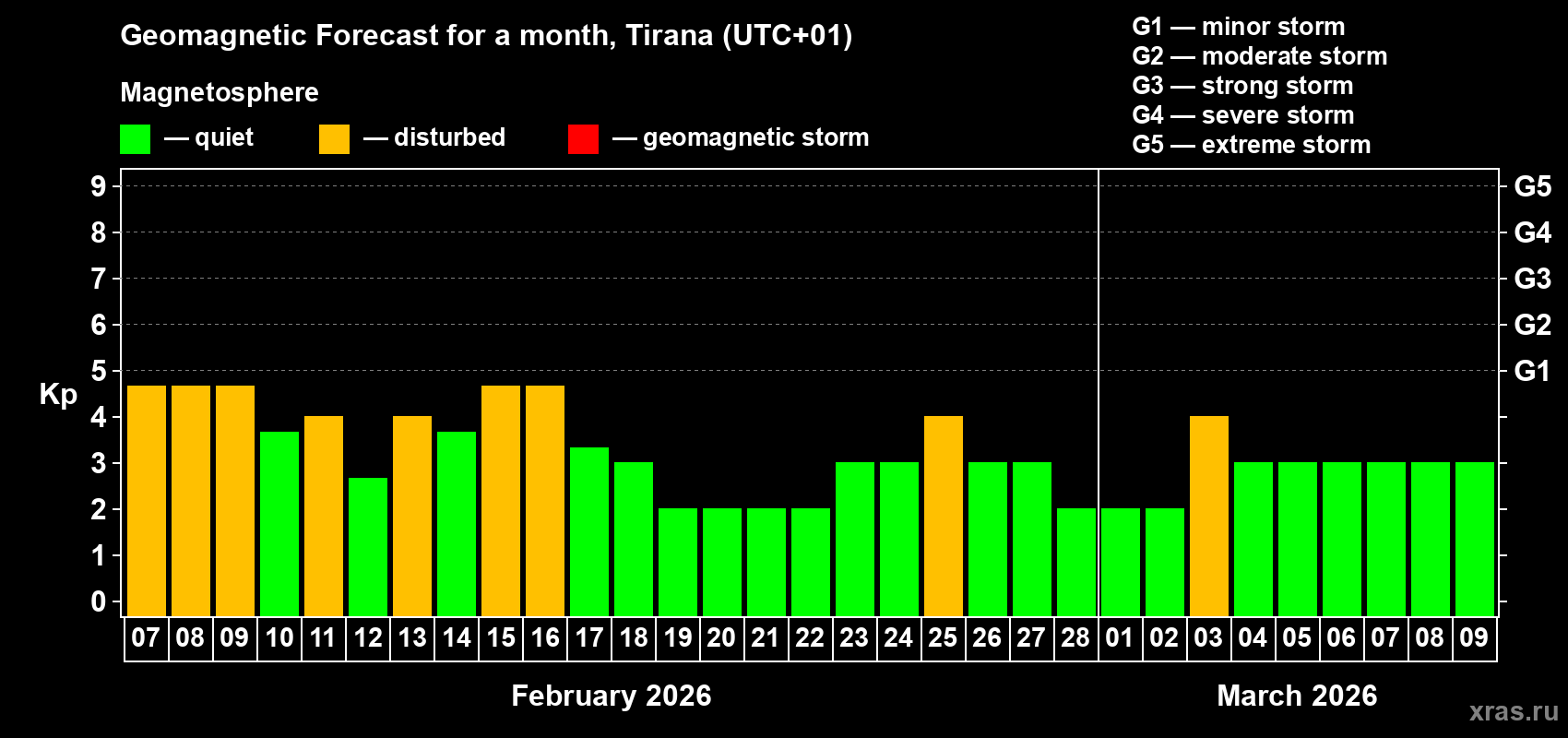 Geomagnetic Forecast for a month, Tirana (UTC+01)

Magnetosphere

— quiet — disturbed — geomagnetic storm

G1 — minor storm
G2 — moderate storm
G3 — strong storm
G4 — severe storm
G5 — extreme storm

Kp

9
8
7
6
5
4
3
2
1
0

G5
G4
G3
G2
G1

07 08 09 10 11 12 13 14 15 16 17 18 19 20 21 22 23 24 25 26 27 28 01 02 03 04 05 06 07 08 09

February 2026

March 2026

xras.ru